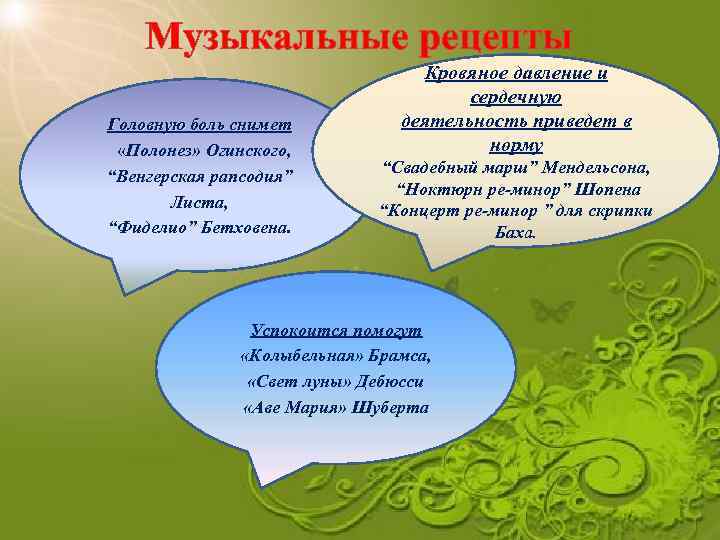 Музыкальные рецепты

Головную боль снимет
«Полонез» Огинского,
"Венгерская рапсодия" Листа,
"Фиделио" Бетховена.

Кровяное давление и сердечную деятельность приведет в норму
"Свадебный марш" Мендельсона,
"Ноктюрн ре-минор" Шопена
"Концерт ре-минор " для скрипки Баха.

Успокоится помогут
«Колыбельная» Брамса,
«Свет луны» Дебюсси
«Аве Мария» Шуберта